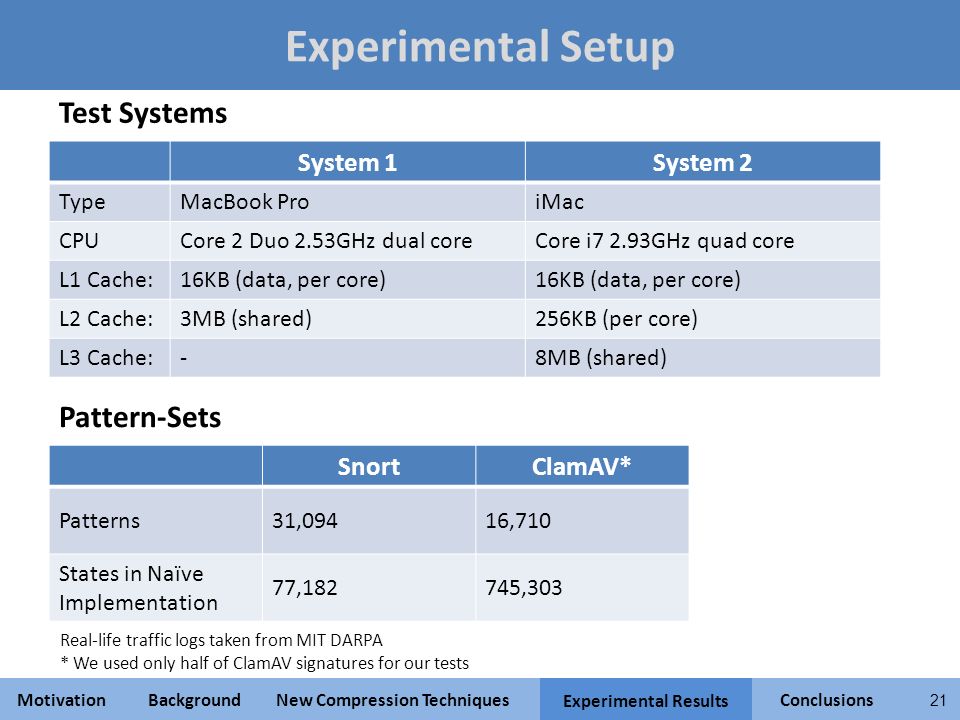 Experimental Setup

Test Systems

| | System 1 | System 2 |
|---|---|---|
| Type | MacBook Pro | iMac |
| CPU | Core 2 Duo 2.53GHz dual core | Core i7 2.93GHz quad core |
| L1 Cache: | 16KB (data, per core) | 16KB (data, per core) |
| L2 Cache: | 3MB (shared) | 256KB (per core) |
| L3 Cache: | - | 8MB (shared) |

Pattern-Sets

| | Snort | ClamAV* |
|---|---|---|
| Patterns | 31,094 | 16,710 |
| States in Naïve Implementation | 77,182 | 745,303 |

Real-life traffic logs taken from MIT DARPA
* We used only half of ClamAV signatures for our tests

Motivation Background New Compression Techniques Experimental Results Conclusions 21